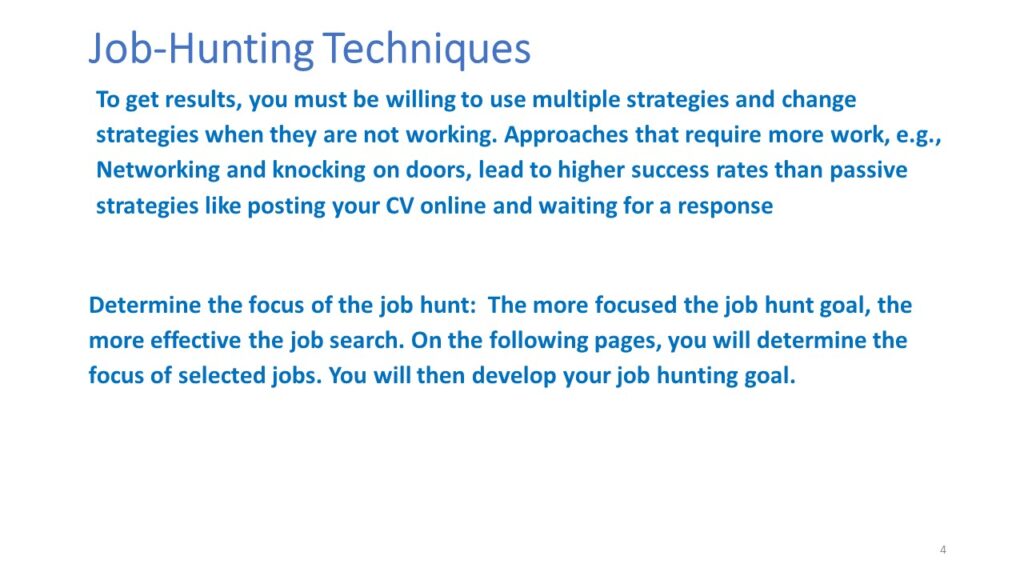 Job-Hunting Techniques

To get results, you must be willing to use multiple strategies and change strategies when they are not working. Approaches that require more work, e.g., Networking and knocking on doors, lead to higher success rates than passive strategies like posting your CV online and waiting for a response

Determine the focus of the job hunt: The more focused the job hunt goal, the more effective the job search. On the following pages, you will determine the focus of selected jobs. You will then develop your job hunting goal.

4